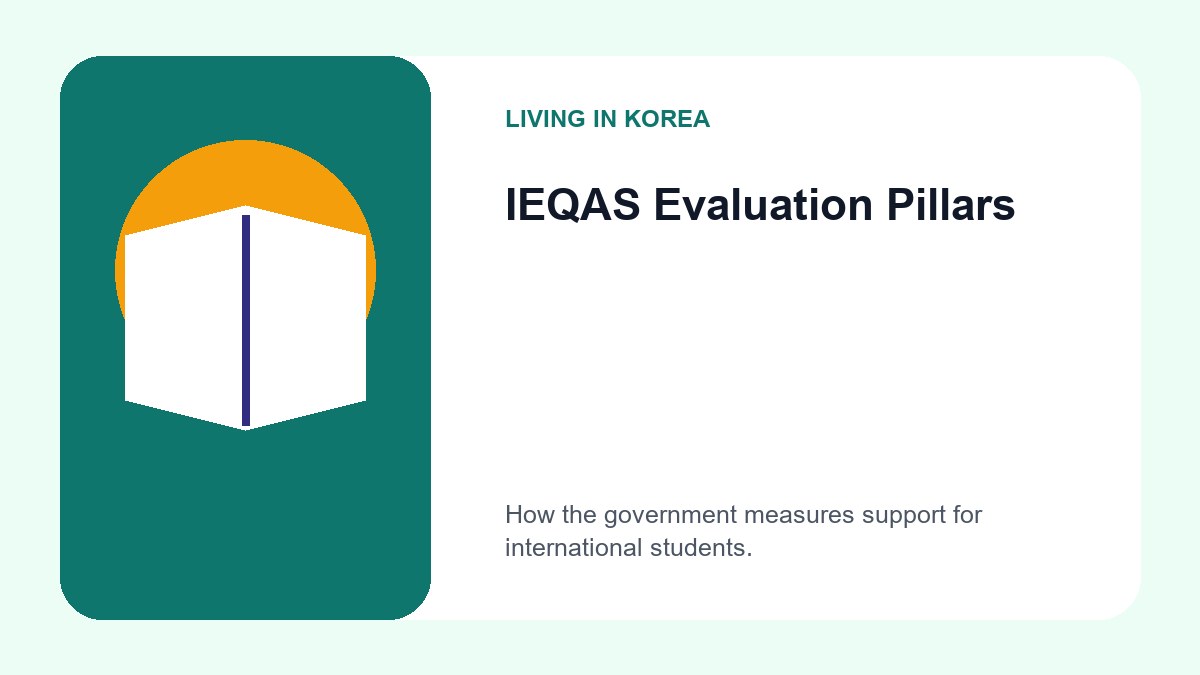 LIVING IN KOREA

IEQAS Evaluation Pillars

How the government measures support for international students.